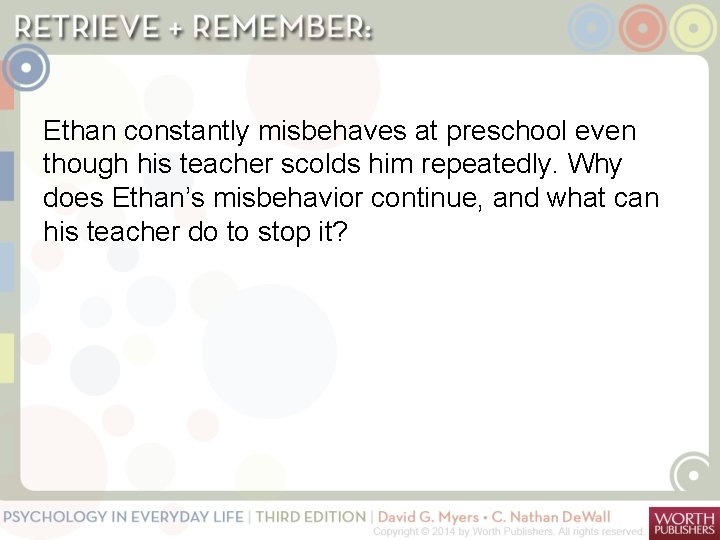 RETRIEVE + REMEMBER:

Ethan constantly misbehaves at preschool even though his teacher scolds him repeatedly. Why does Ethan's misbehavior continue, and what can his teacher do to stop it?

PSYCHOLOGY IN EVERYDAY LIFE | THIRD EDITION | David G. Myers • C. Nathan DeWall
Copyright © 2014 by Worth Publishers. All rights reserved.

WORTH PUBLISHERS